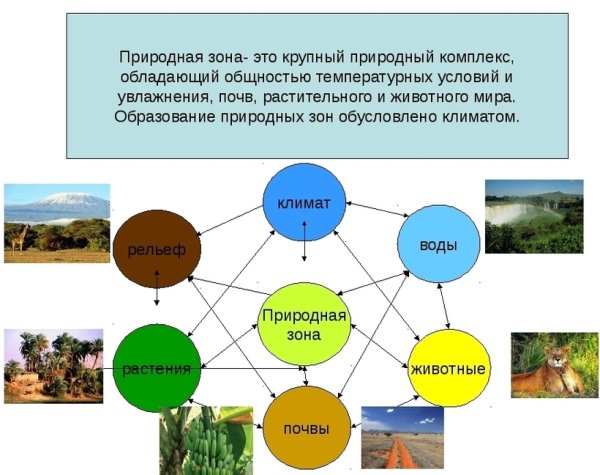 Природная зона- это крупный природный комплекс, обладающий общностью температурных условий и увлажнения, почв, растительного и животного мира. Образование природных зон обусловлено климатом.

климат

рельеф

воды

Природная зона

растения

животные

почвы